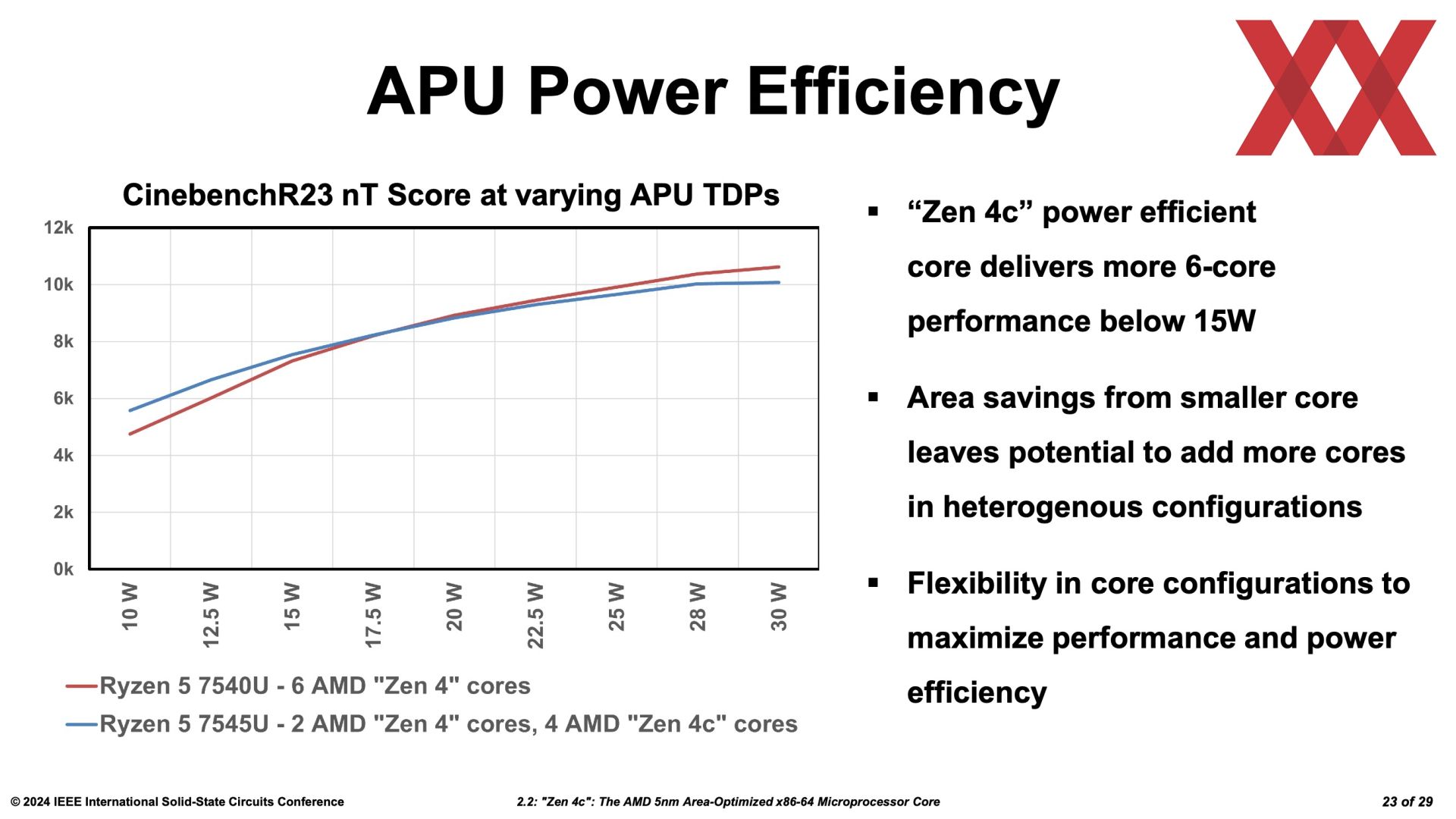 APU Power Efficiency

CinebenchR23 nT Score at varying APU TDPs

12k
10k
8k
6k
4k
2k
0k

10 W
12.5 W
15 W
17.5 W
20 W
22.5 W
25 W
28 W
30 W

Ryzen 5 7540U - 6 AMD "Zen 4" cores
Ryzen 5 7545U - 2 AMD "Zen 4" cores, 4 AMD "Zen 4c" cores

▪ “Zen 4c” power efficient core delivers more 6-core performance below 15W

▪ Area savings from smaller core leaves potential to add more cores in heterogenous configurations

▪ Flexibility in core configurations to maximize performance and power efficiency

© 2024 IEEE International Solid-State Circuits Conference
2.2: "Zen 4c": The AMD 5nm Area-Optimized x86-64 Microprocessor Core
23 of 29